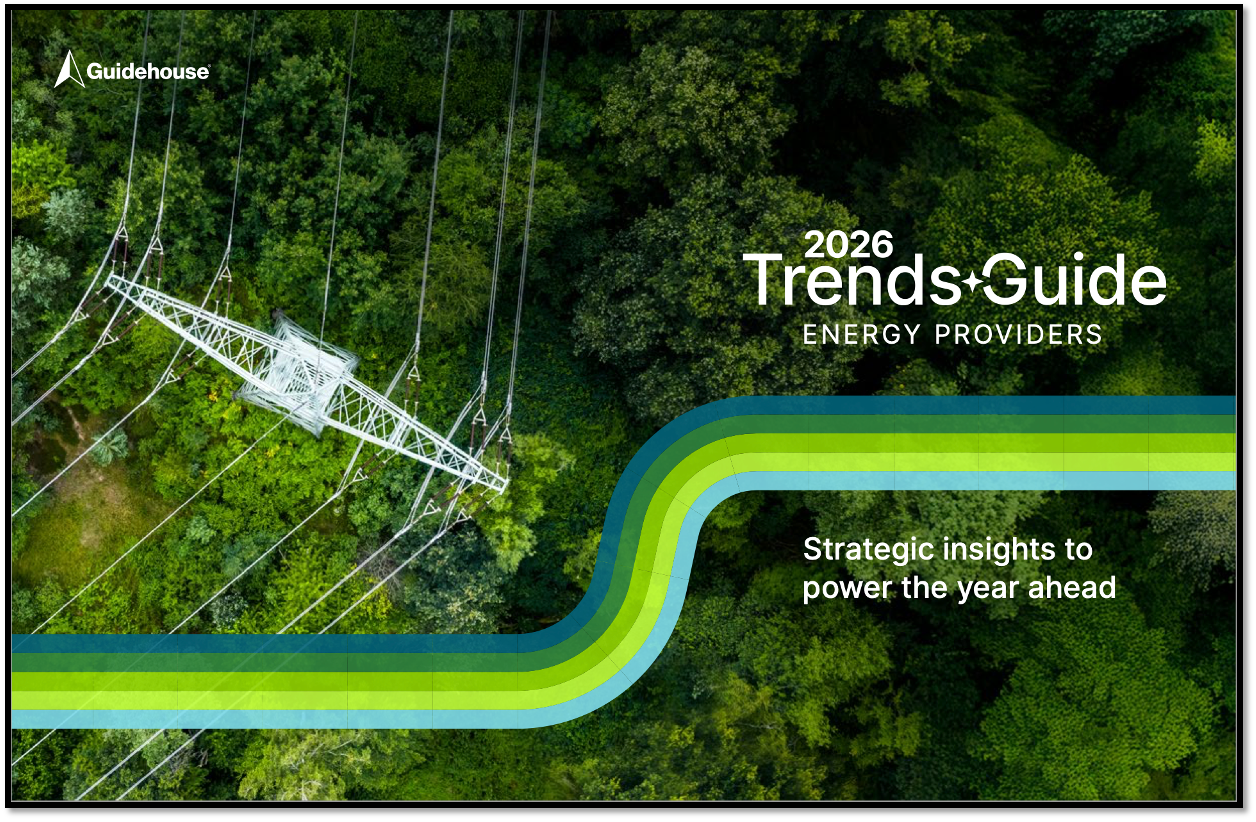 Guidehouse

2026
Trends Guide
ENERGY PROVIDERS

Strategic insights to power the year ahead